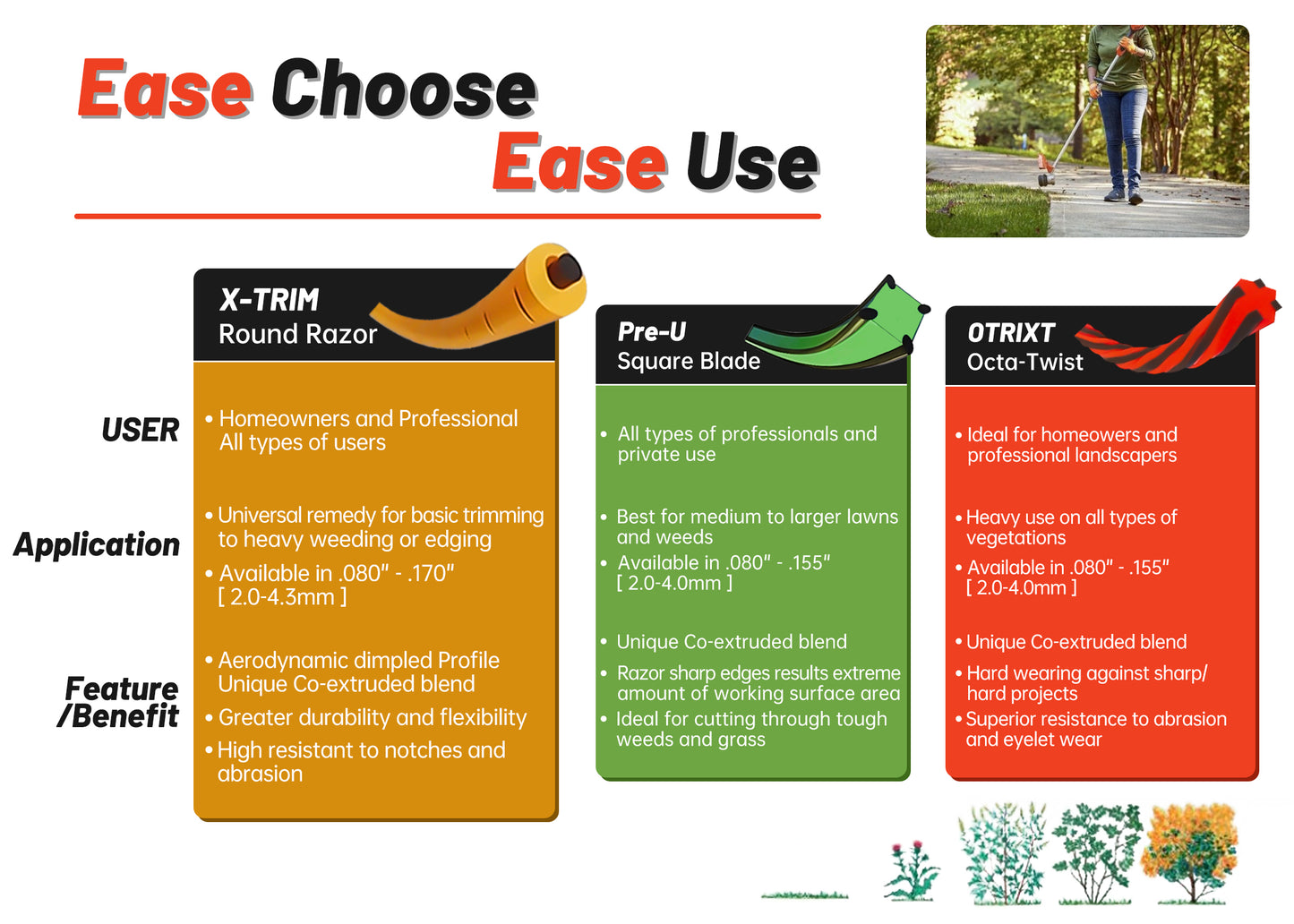 Ease Choose
Ease Use

USER

Application

Feature /Benefit

X-TRIM
Round Razor

• Homeowners and Professional All types of users

• Universal remedy for basic trimming to heavy weeding or edging

• Available in .080" - .170" [ 2.0-4.3mm ]

• Aerodynamic dimpled Profile Unique Co-extruded blend

• Greater durability and flexibility

• High resistant to notches and abrasion

Pre-U
Square Blade

• All types of professionals and private use

• Best for medium to larger lawns and weeds

• Available in .080" - .155" [ 2.0-4.0mm ]

• Unique Co-extruded blend

• Razor sharp edges results extreme amount of working surface area

• Ideal for cutting through tough weeds and grass

OTRIXT
Octa-Twist

• Ideal for homeowers and professional landscapers

• Heavy use on all types of vegetations

• Available in .080" - .155" [ 2.0-4.0mm ]

• Unique Co-extruded blend

• Hard wearing against sharp/ hard projects

• Superior resistance to abrasion and eyelet wear